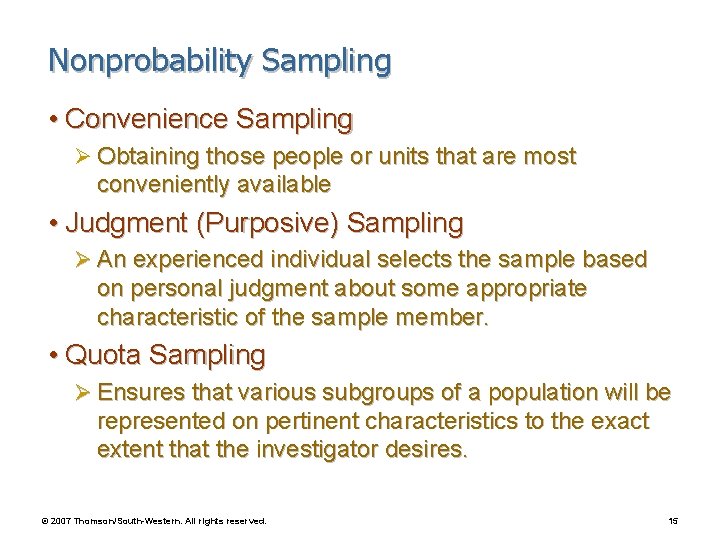 Nonprobability Sampling

• Convenience Sampling

➢ Obtaining those people or units that are most conveniently available

• Judgment (Purposive) Sampling

➢ An experienced individual selects the sample based on personal judgment about some appropriate characteristic of the sample member.

• Quota Sampling

➢ Ensures that various subgroups of a population will be represented on pertinent characteristics to the exact extent that the investigator desires.

© 2007 Thomson/South-Western. All rights reserved.

15